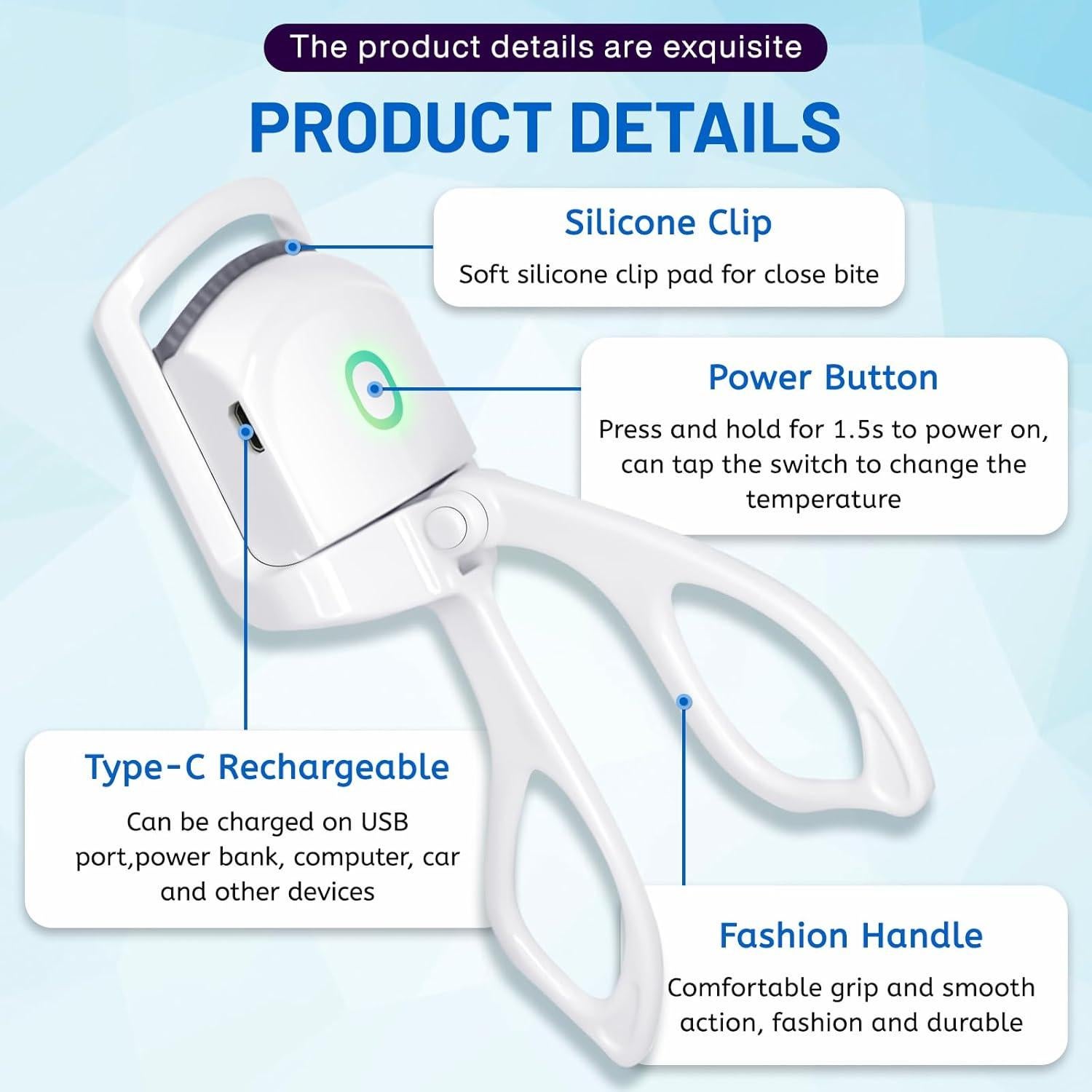 The product details are exquisite

PRODUCT DETAILS

Silicone Clip

Soft silicone clip pad for close bite

Power Button

Press and hold for 1.5s to power on, can tap the switch to change the temperature

Type-C Rechargeable

Can be charged on USB port,power bank, computer, car and other devices

Fashion Handle

Comfortable grip and smooth action, fashion and durable